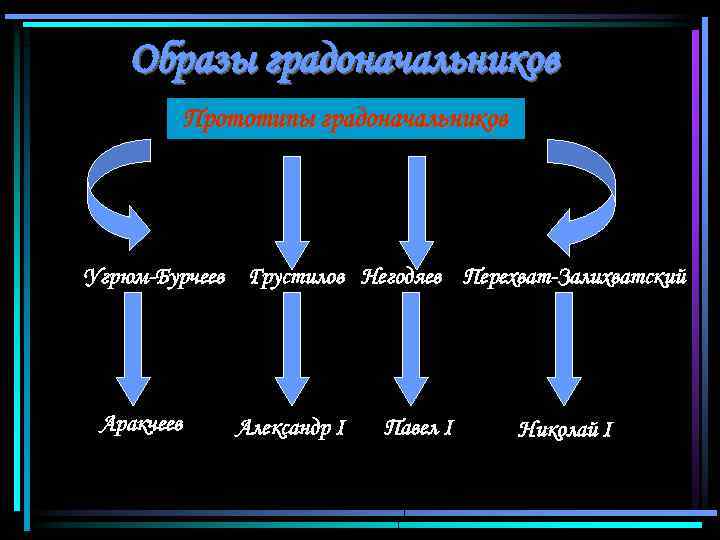 Образы градоначальников

Прототипы градоначальников

Угрюм-Бурчеев Грустилов Негодяев Перехват-Залихватский

Аракчеев Александр I Павел I Николай I